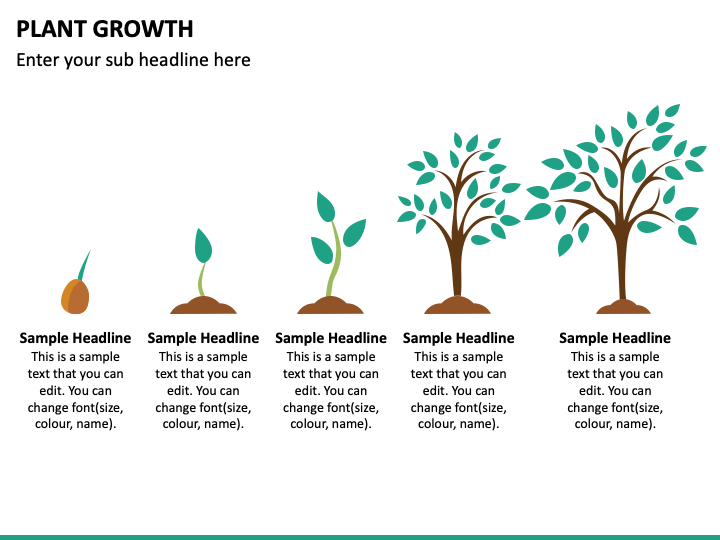 PLANT GROWTH

Enter your sub headline here

Sample Headline
This is a sample text that you can edit. You can change font(size, colour, name).

Sample Headline
This is a sample text that you can edit. You can change font(size, colour, name).

Sample Headline
This is a sample text that you can edit. You can change font(size, colour, name).

Sample Headline
This is a sample text that you can edit. You can change font(size, colour, name).

Sample Headline
This is a sample text that you can edit. You can change font(size, colour, name).